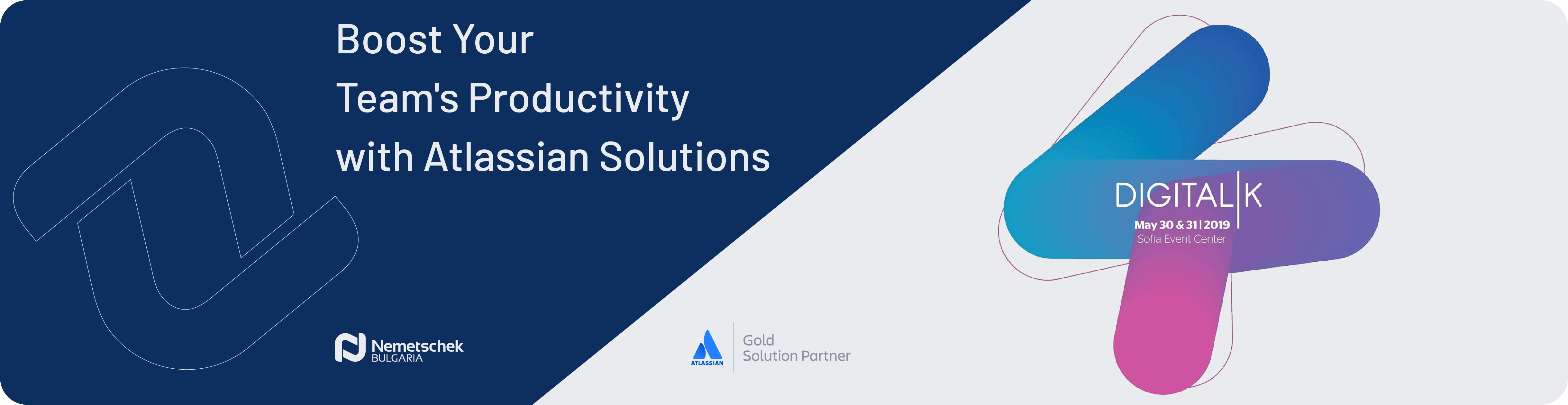 Boost Your
Team's Productivity
with Atlassian Solutions

Nemetschek
BULGARIA

ATLASSIAN

Gold
Solution Partner

DIGITAL|K
May 30 & 31 | 2019
Sofia Event Center